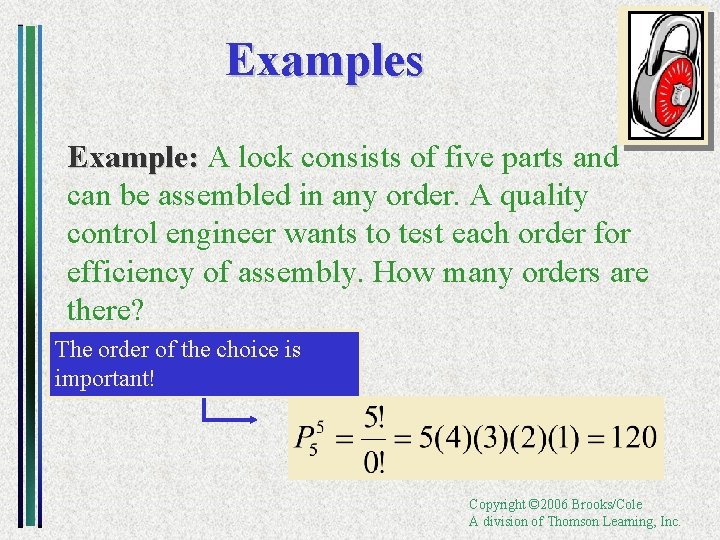 Examples

Example: A lock consists of five parts and can be assembled in any order. A quality control engineer wants to test each order for efficiency of assembly. How many orders are there?

The order of the choice is important!

$P_5^5 = \frac{5!}{0!} = 5(4)(3)(2)(1) = 120$

Copyright ©2006 Brooks/Cole
A division of Thomson Learning, Inc.